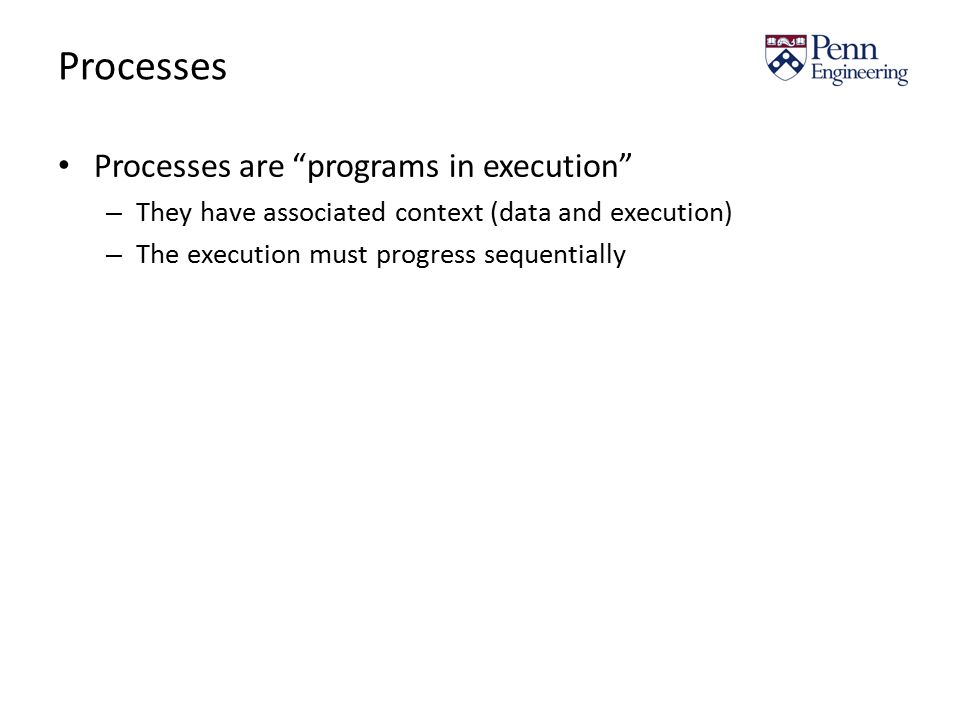 Processes

Penn Engineering

• Processes are “programs in execution”
– They have associated context (data and execution)
– The execution must progress sequentially